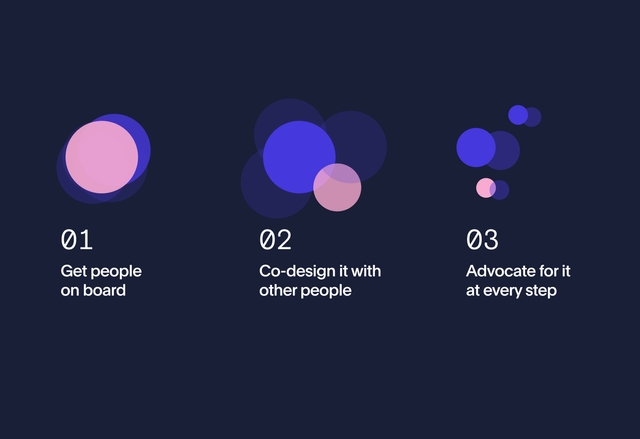 01
Get people on board

02
Co-design it with other people

03
Advocate for it at every step